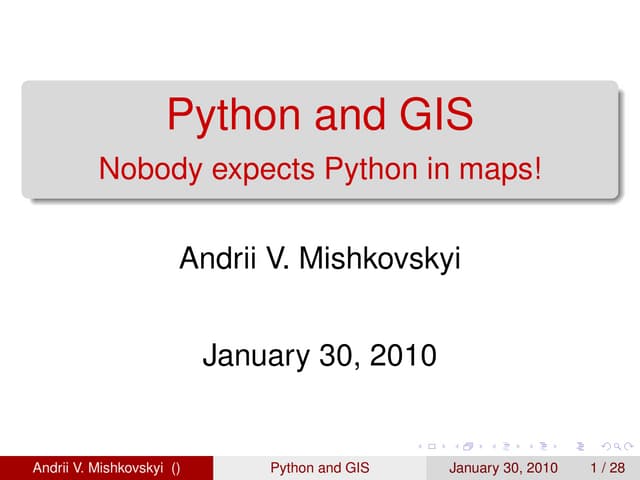 Python and GIS

Nobody expects Python in maps!

Andrii V. Mishkovskyi

January 30, 2010

Andrii V. Mishkovskyi () Python and GIS January 30, 2010 1 / 28